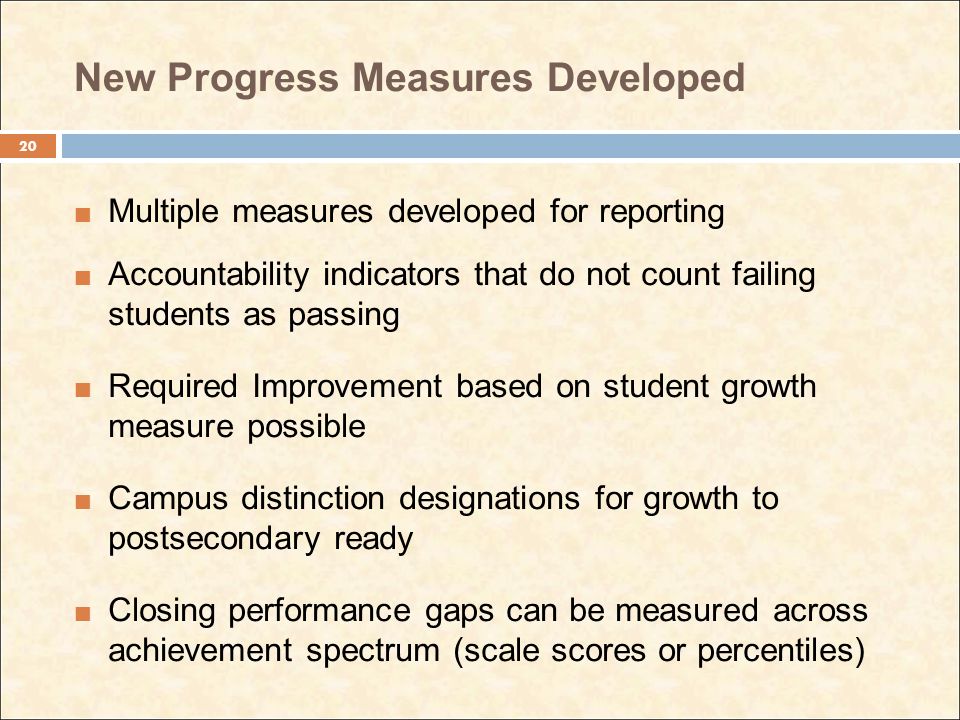 New Progress Measures Developed

20

■ Multiple measures developed for reporting

■ Accountability indicators that do not count failing students as passing

■ Required Improvement based on student growth measure possible

■ Campus distinction designations for growth to postsecondary ready

■ Closing performance gaps can be measured across achievement spectrum (scale scores or percentiles)